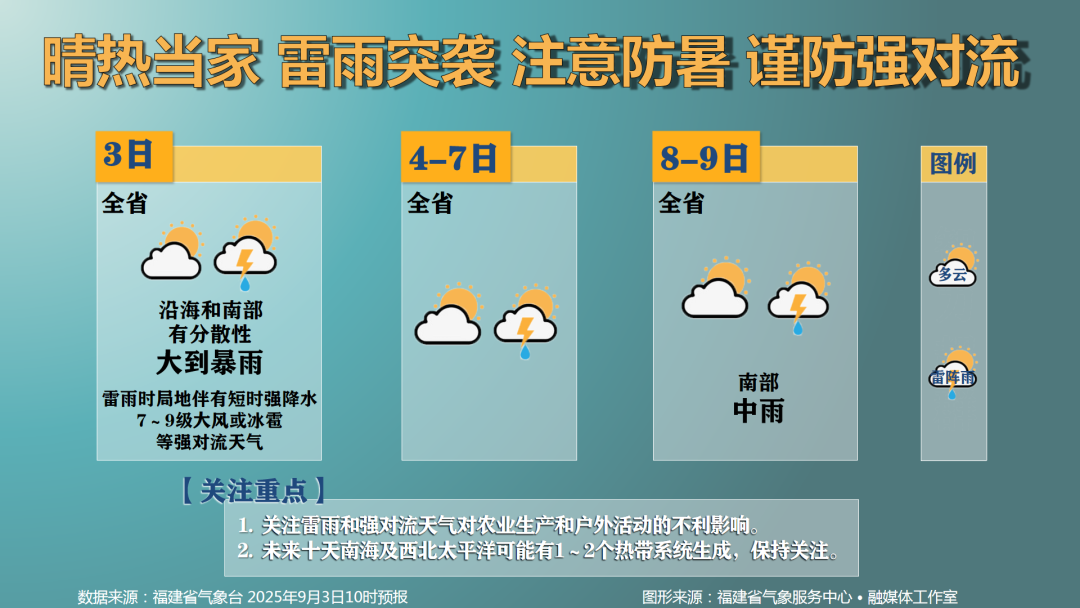 晴热当家 雷雨突袭 注意防暑 谨防强对流

3日
全省
沿海和南部
有分散性
大到暴雨
雷雨时局地伴有短时强降水
7～9级大风或冰雹
等强对流天气

4–7日
全省

8–9日
全省
南部
中雨

图例
多云
雷阵雨

【关注重点】
1. 关注雷雨和强对流天气对农业生产和户外活动的不利影响。
2. 未来十天南海及西北太平洋可能有1～2个热带系统生成，保持关注。

数据来源：福建省气象台 2025年9月3日10时预报
图形来源：福建省气象服务中心 • 融媒体工作室